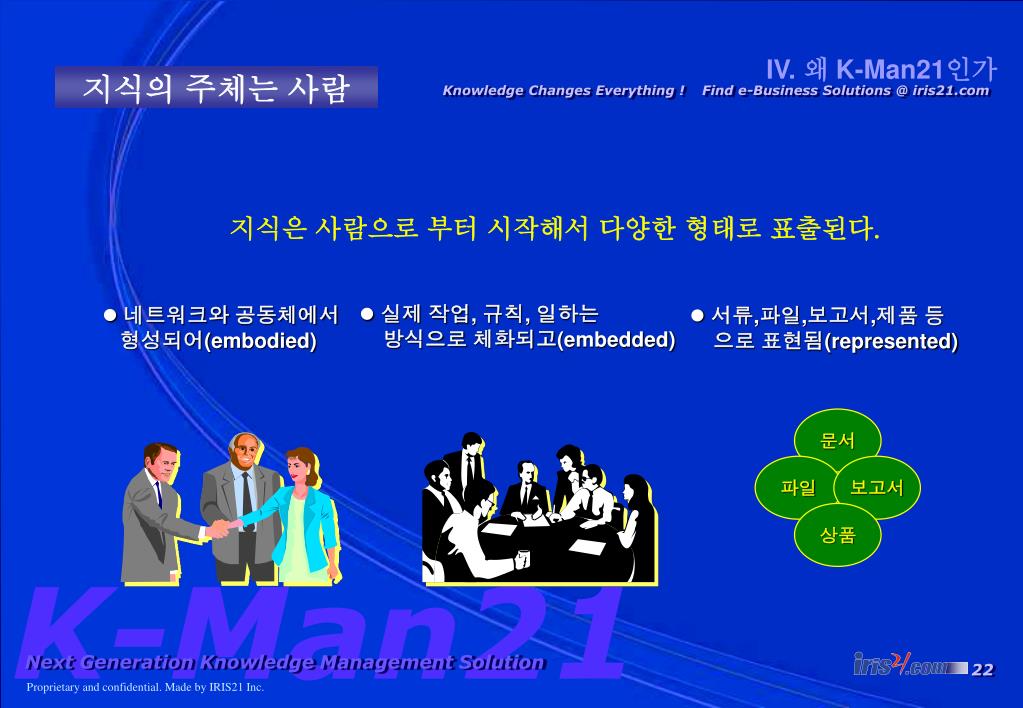 지식의 주체는 사람

IV. 왜 K-Man21인가

Knowledge Changes Everything ! Find e-Business Solutions @ iris21.com

지식은 사람으로 부터 시작해서 다양한 형태로 표출된다.

● 네트워크와 공동체에서 형성되어(embodied)

● 실제 작업, 규칙, 일하는 방식으로 체화되고(embedded)

● 서류,파일,보고서,제품 등 으로 표현됨(represented)

문서

파일

보고서

상품

K-Man21

Next Generation Knowledge Management Solution

Proprietary and confidential. Made by IRIS21 Inc.

iris21.com

22